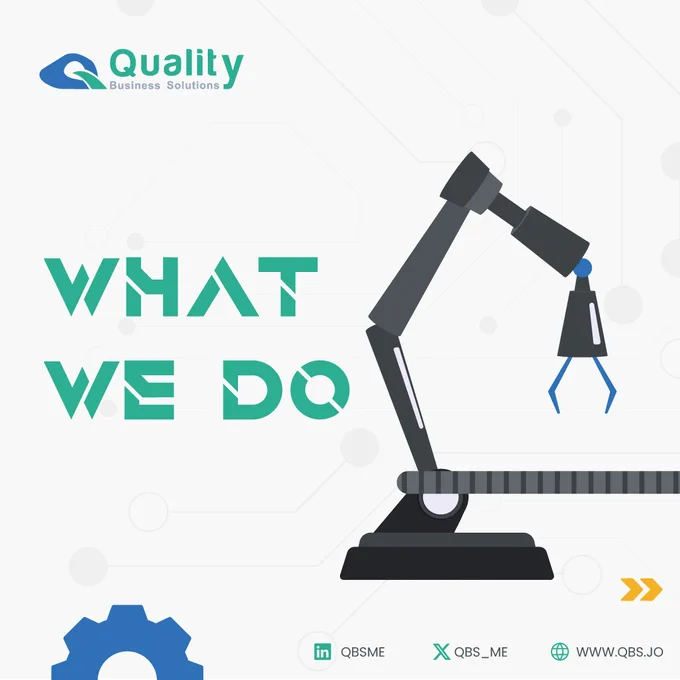 Quality
Business Solutions

WHAT WE DO

QBSME QBS_ME WWW.QBS.JO